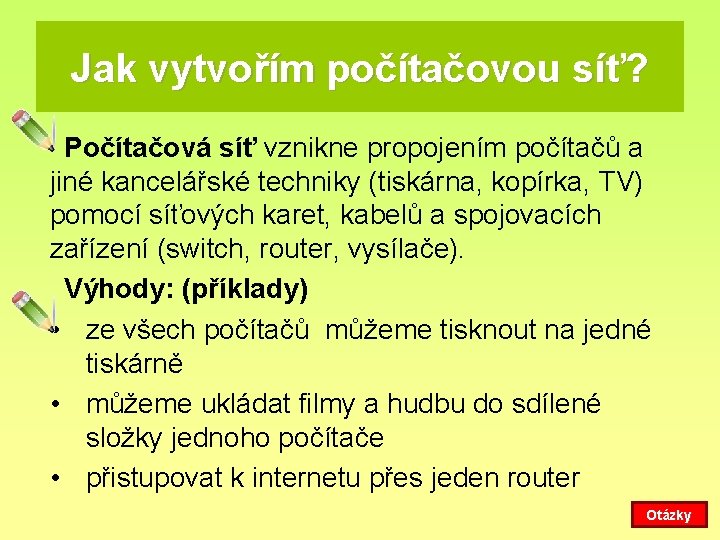 Jak vytvořím počítačovou síť?

Počítačová síť vznikne propojením počítačů a jiné kancelářské techniky (tiskárna, kopírka, TV) pomocí síťových karet, kabelů a spojovacích zařízení (switch, router, vysílače).

Výhody: (příklady)

• ze všech počítačů můžeme tisknout na jedné tiskárně
• můžeme ukládat filmy a hudbu do sdílené složky jednoho počítače
• přistupovat k internetu přes jeden router

Otázky